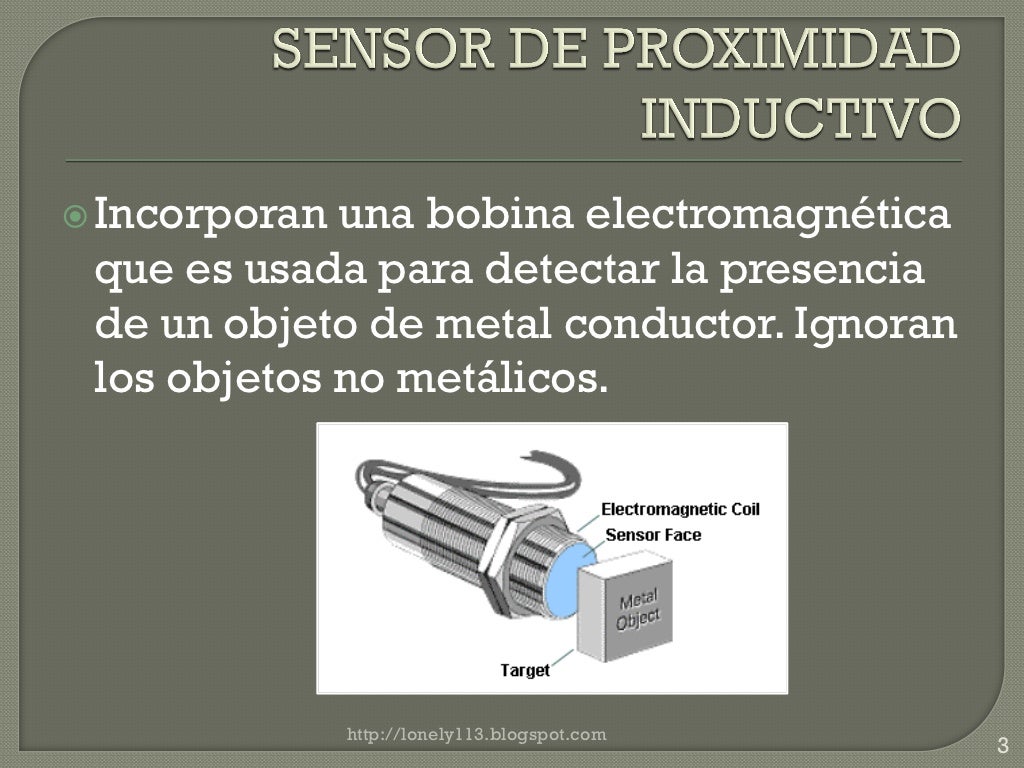 SENSOR DE PROXIMIDAD INDUCTIVO

Incorporan una bobina electromagnética que es usada para detectar la presencia de un objeto de metal conductor. Ignoran los objetos no metálicos.

Electromagnetic Coil
Sensor Face
Metal Object
Target

http://lonely113.blogspot.com

3